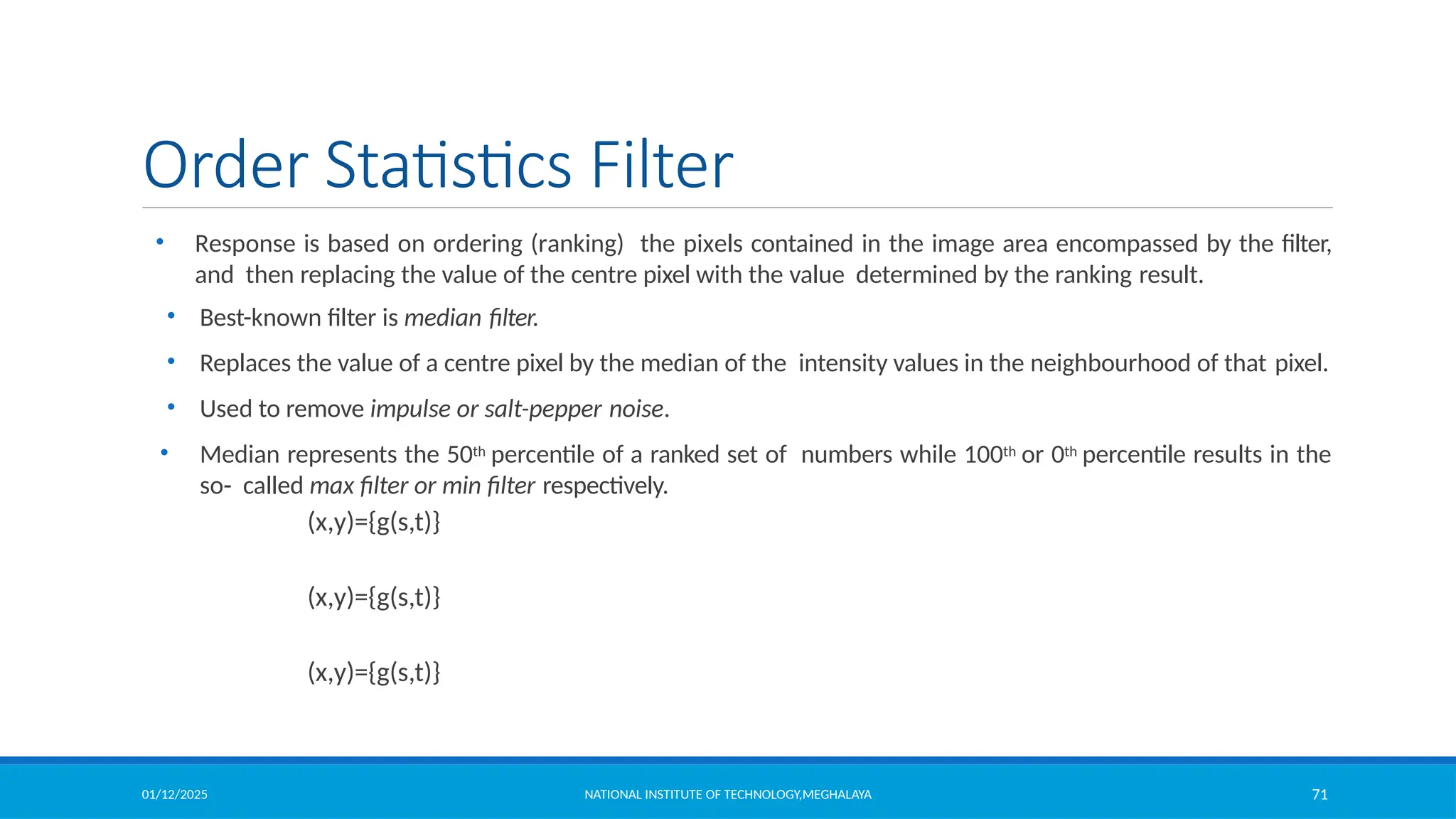 Order Statistics Filter

• Response is based on ordering (ranking) the pixels contained in the image area encompassed by the filter, and then replacing the value of the centre pixel with the value determined by the ranking result.

• Best-known filter is median filter.

• Replaces the value of a centre pixel by the median of the intensity values in the neighbourhood of that pixel.

• Used to remove impulse or salt-pepper noise.

• Median represents the $50^{th}$ percentile of a ranked set of numbers while $100^{th}$ or $0^{th}$ percentile results in the so- called max filter or min filter respectively.

(x,y)={g(s,t)}

(x,y)={g(s,t)}

(x,y)={g(s,t)}

01/12/2025 NATIONAL INSTITUTE OF TECHNOLOGY,MEGHALAYA 71